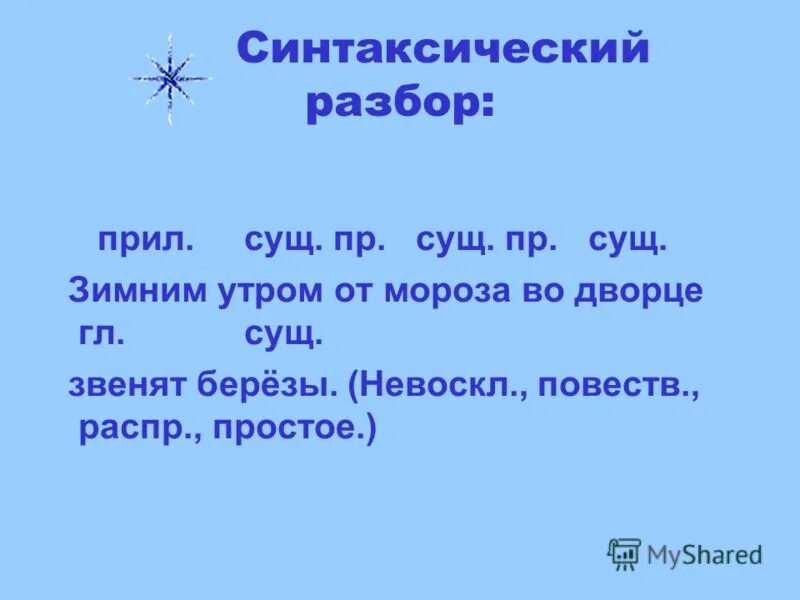 Синтаксический разбор:

прил. сущ. пр. сущ. пр. сущ.
Зимним утром от мороза во дворце
гл. сущ.
звенят берёзы. (Невоскл., повеств., распр., простое.)

MyShared